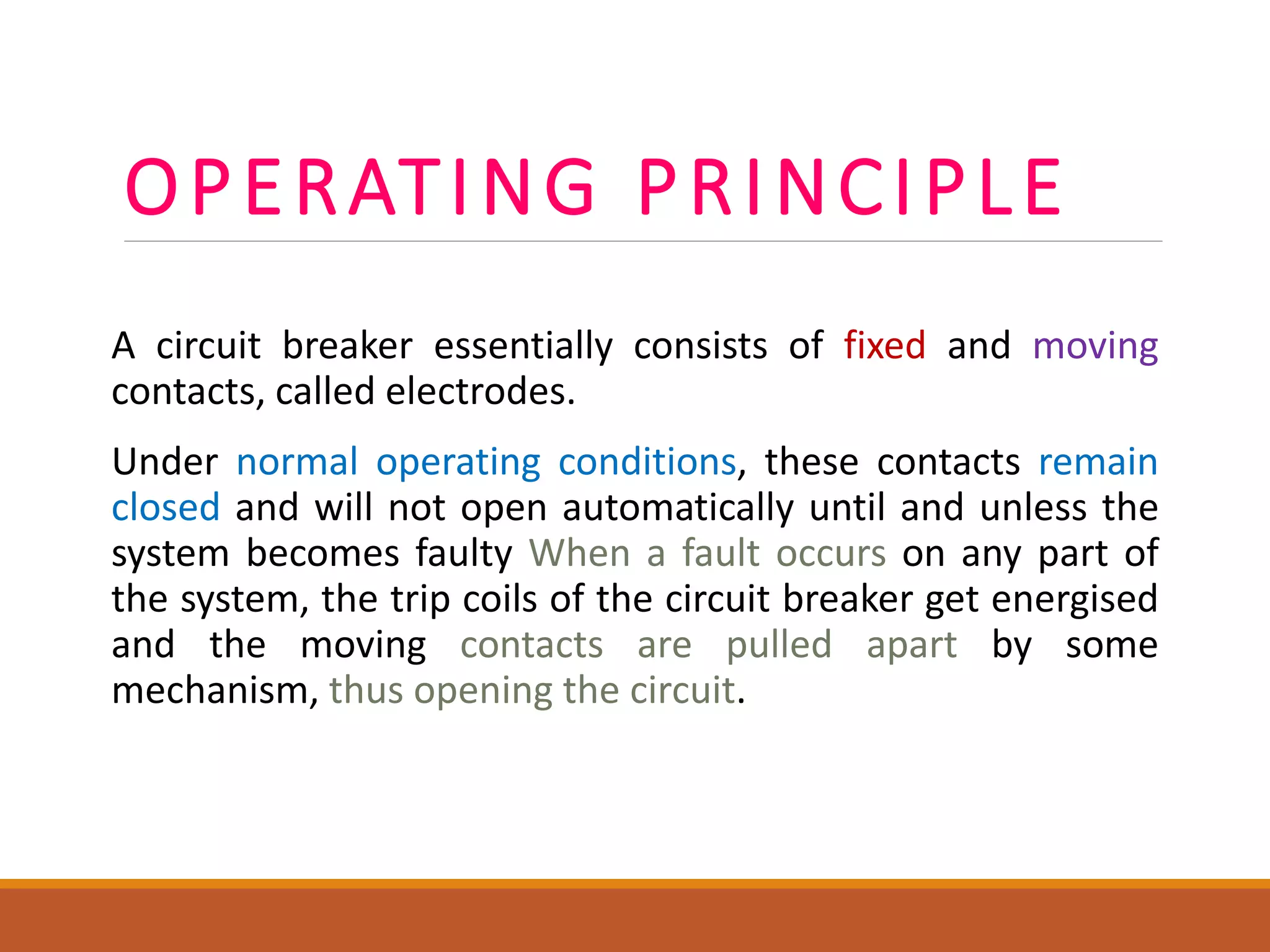 OPERATING PRINCIPLE

A circuit breaker essentially consists of fixed and moving contacts, called electrodes.

Under normal operating conditions, these contacts remain closed and will not open automatically until and unless the system becomes faulty When a fault occurs on any part of the system, the trip coils of the circuit breaker get energised and the moving contacts are pulled apart by some mechanism, thus opening the circuit.